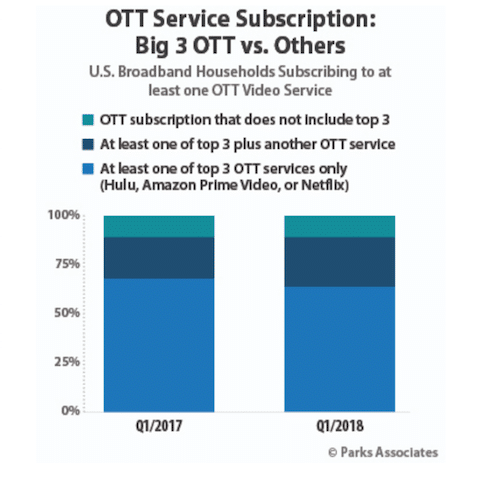 OTT Service Subscription:
Big 3 OTT vs. Others

U.S. Broadband Households Subscribing to at least one OTT Video Service

OTT subscription that does not include top 3

At least one of top 3 plus another OTT service

At least one of top 3 OTT services only (Hulu, Amazon Prime Video, or Netflix)

100%
75%
50%
25%
0%

Q1/2017
Q1/2018

© Parks Associates